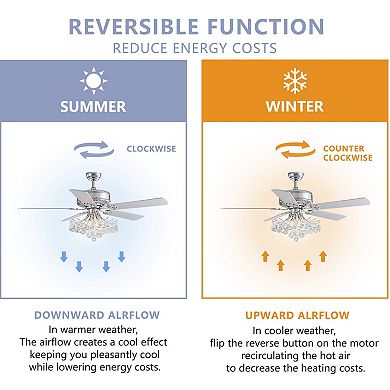 REVERSIBLE FUNCTION
REDUCE ENERGY COSTS

SUMMER

CLOCKWISE

DOWNWARD ALRFLOW
In warmer weather,
The airflow creates a cool effect keeping you pleasantly cool while lowering energy costs.

WINTER

COUNTER CLOCKWISE

UPWARD ALRFLOW
In cooler weather,
flip the reverse button on the motor recirculating the hot air to decrease the heating costs.